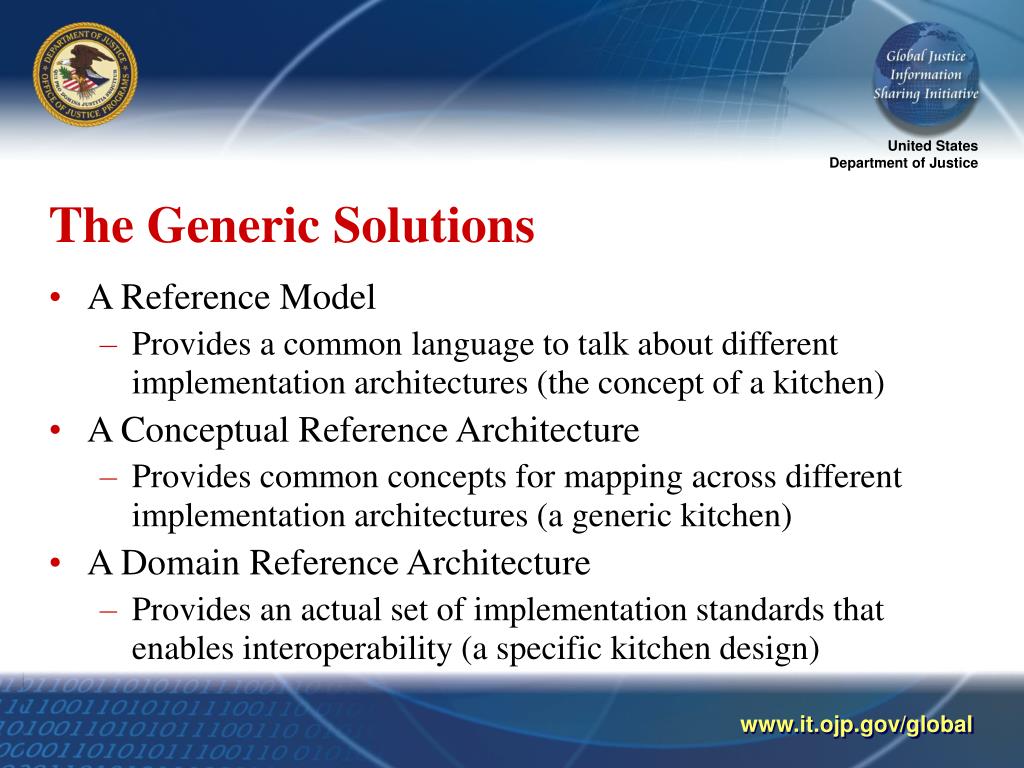 DEPARTMENT OF JUSTICE
OFFICE OF JUSTICE PROGRAMS

Global Justice Information Sharing Initiative

United States
Department of Justice

The Generic Solutions

• A Reference Model
– Provides a common language to talk about different implementation architectures (the concept of a kitchen)
• A Conceptual Reference Architecture
– Provides common concepts for mapping across different implementation architectures (a generic kitchen)
• A Domain Reference Architecture
– Provides an actual set of implementation standards that enables interoperability (a specific kitchen design)

www.it.ojp.gov/global